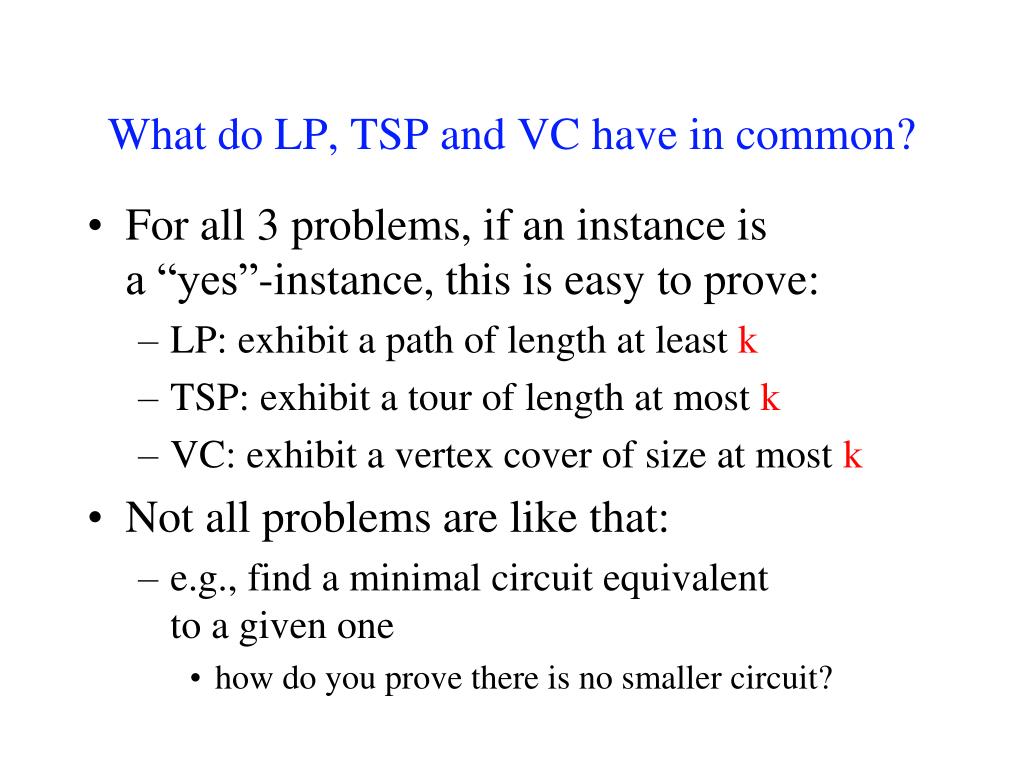 What do LP, TSP and VC have in common?

• For all 3 problems, if an instance is a “yes”-instance, this is easy to prove:
– LP: exhibit a path of length at least k
– TSP: exhibit a tour of length at most k
– VC: exhibit a vertex cover of size at most k

• Not all problems are like that:
– e.g., find a minimal circuit equivalent to a given one
• how do you prove there is no smaller circuit?